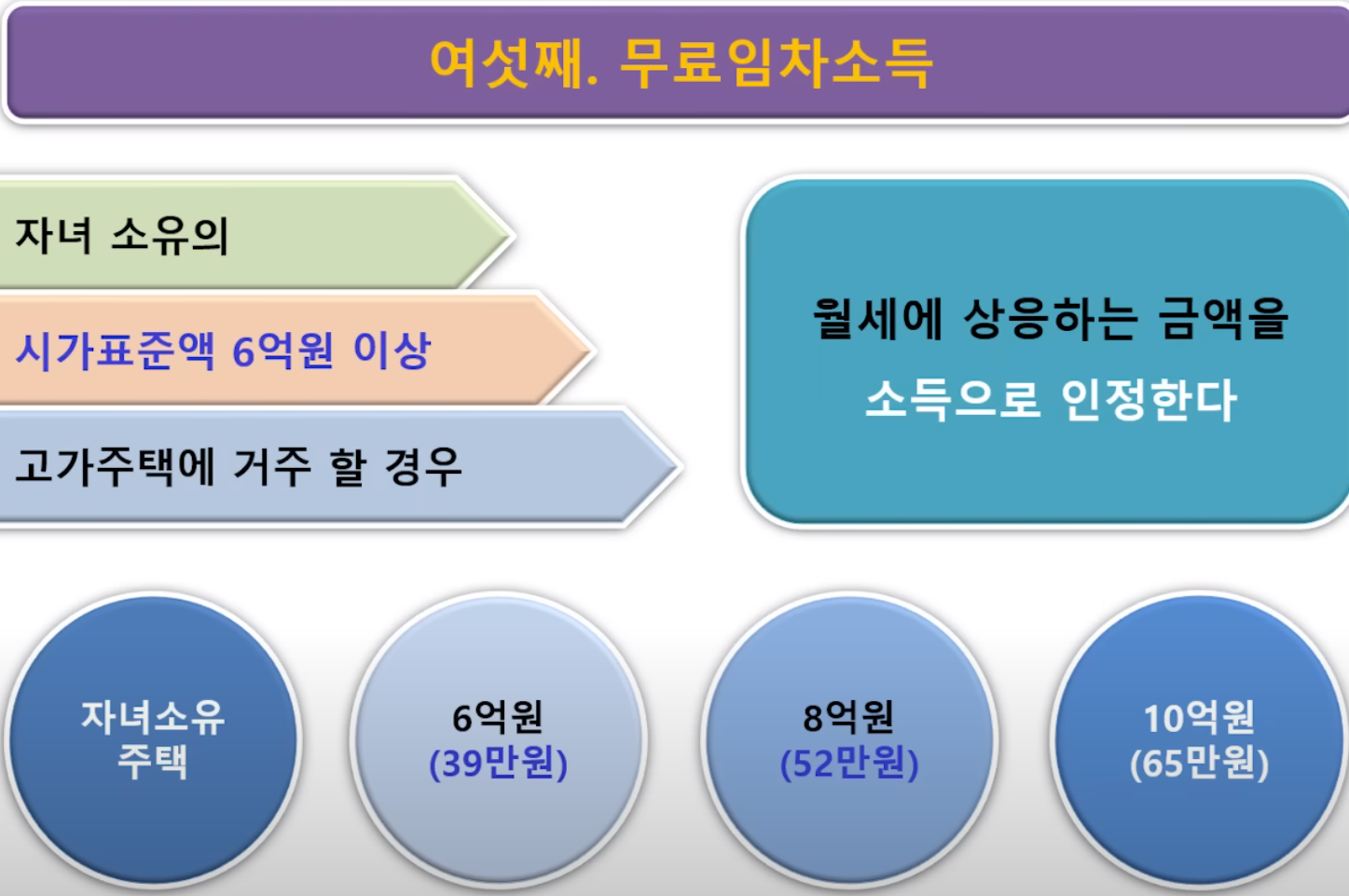 여섯째. 무료임차소득

자녀 소유의

시가표준액 6억원 이상

고가주택에 거주 할 경우

월세에 상응하는 금액을

소득으로 인정한다

자녀소유
주택

6억원
(39만원)

8억원
(52만원)

10억원
(65만원)